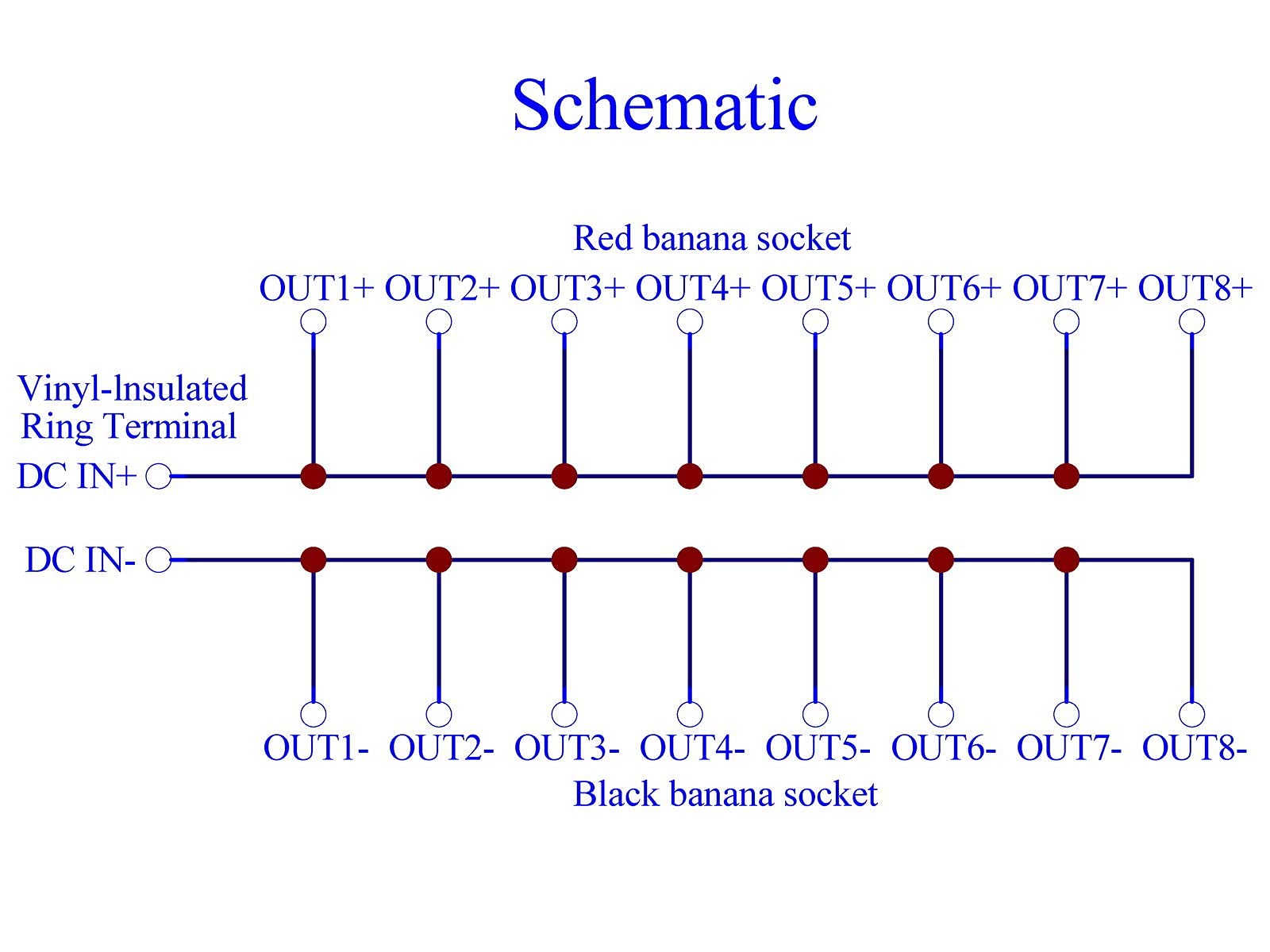 Schematic

Red banana socket

OUT1+ OUT2+ OUT3+ OUT4+ OUT5+ OUT6+ OUT7+ OUT8+

Vinyl-lnsulated Ring Terminal

DC IN+

DC IN-

OUT1- OUT2- OUT3- OUT4- OUT5- OUT6- OUT7- OUT8-

Black banana socket